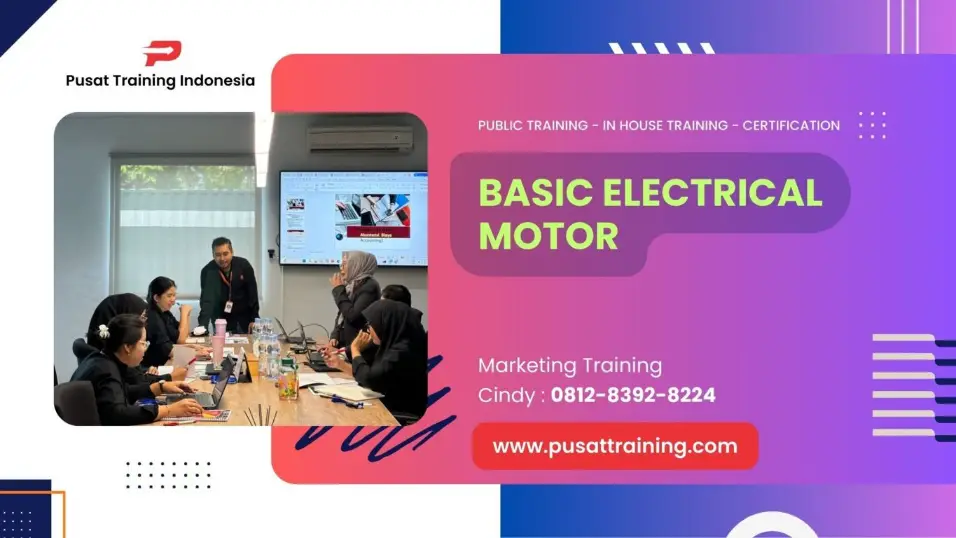 Pusat Training Indonesia

PUBLIC TRAINING - IN HOUSE TRAINING - CERTIFICATION

BASIC ELECTRICAL MOTOR

Marketing Training
Cindy : 0812-8392-8224

www.pusattraining.com